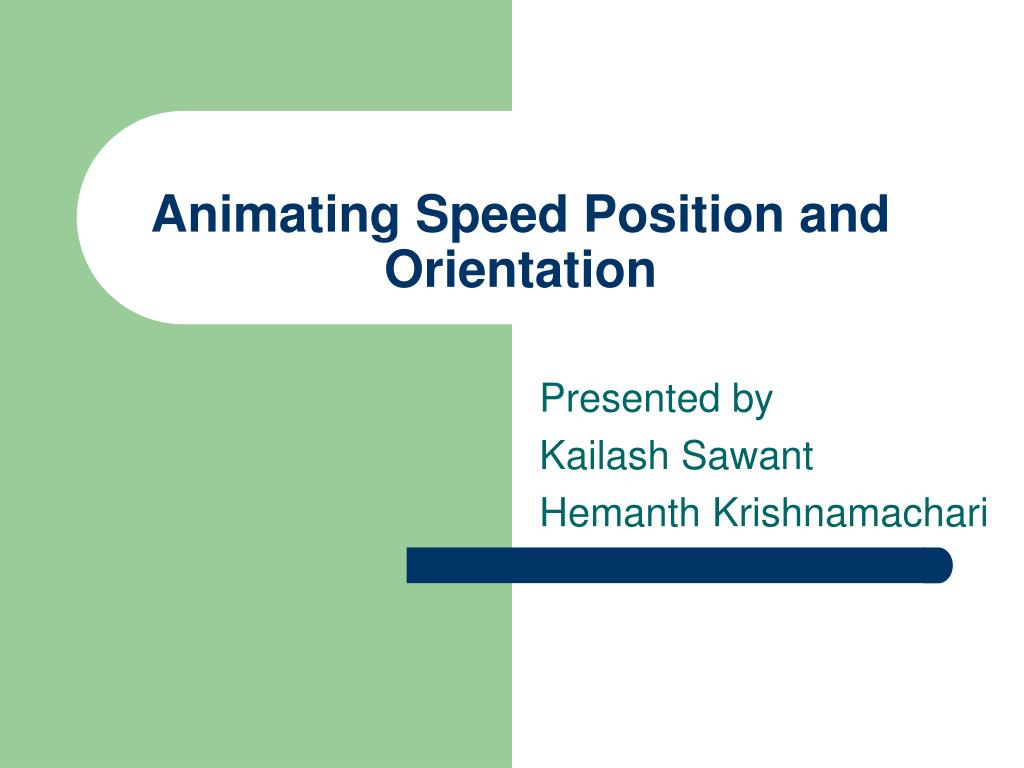 Animating Speed Position and Orientation

Presented by
Kailash Sawant
Hemanth Krishnamachari